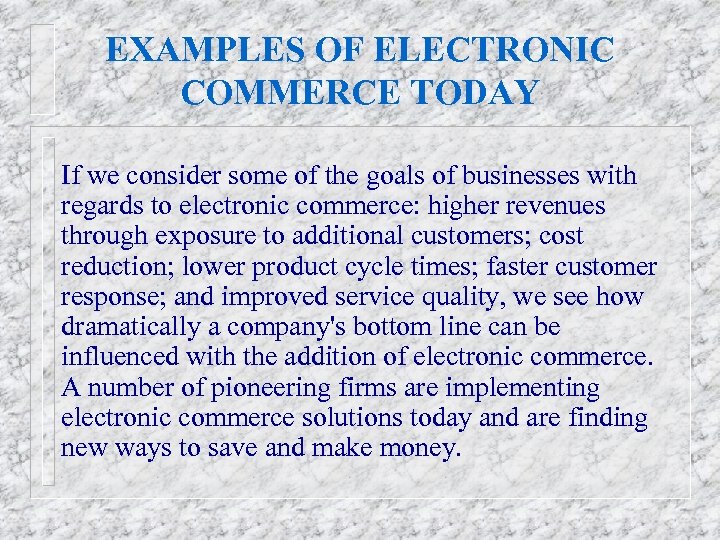 EXAMPLES OF ELECTRONIC COMMERCE TODAY

If we consider some of the goals of businesses with regards to electronic commerce: higher revenues through exposure to additional customers; cost reduction; lower product cycle times; faster customer response; and improved service quality, we see how dramatically a company's bottom line can be influenced with the addition of electronic commerce. A number of pioneering firms are implementing electronic commerce solutions today and are finding new ways to save and make money.